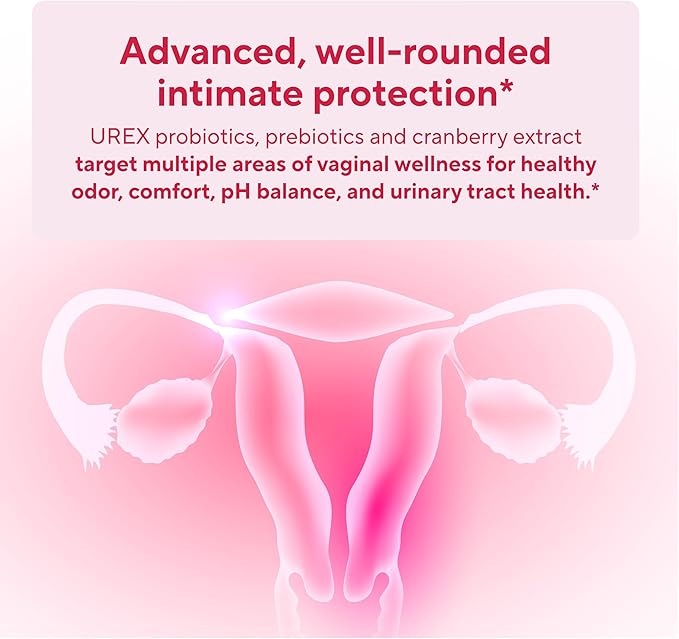 Advanced, well-rounded intimate protection*

UREX probiotics, prebiotics and cranberry extract target multiple areas of vaginal wellness for healthy odor, comfort, pH balance, and urinary tract health.*